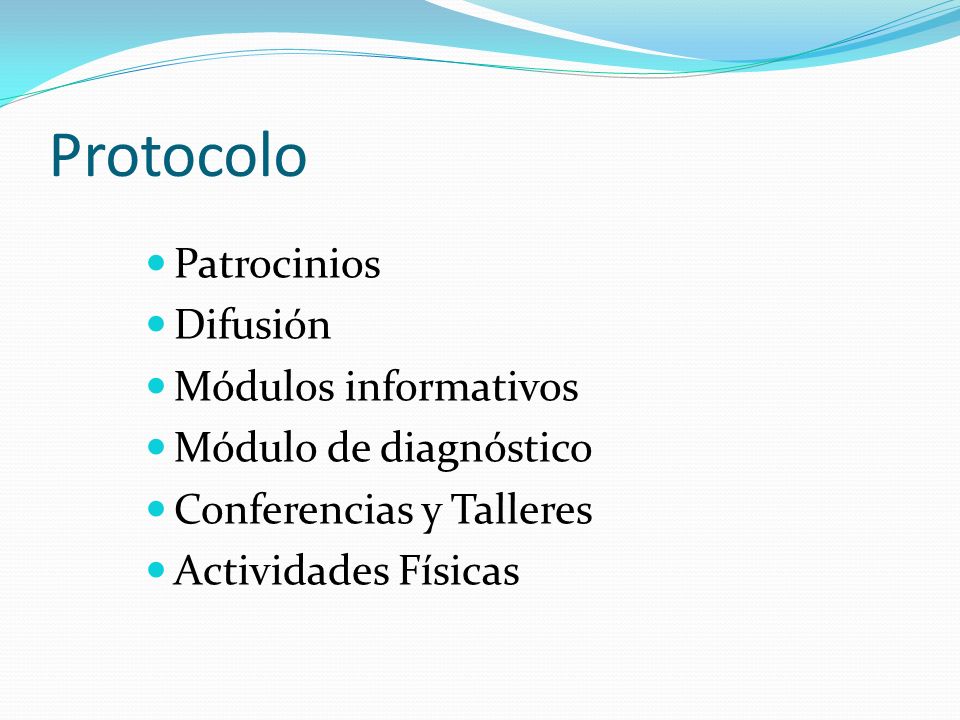 Protocolo

- Patrocinios
- Difusión
- Módulos informativos
- Módulo de diagnóstico
- Conferencias y Talleres
- Actividades Físicas